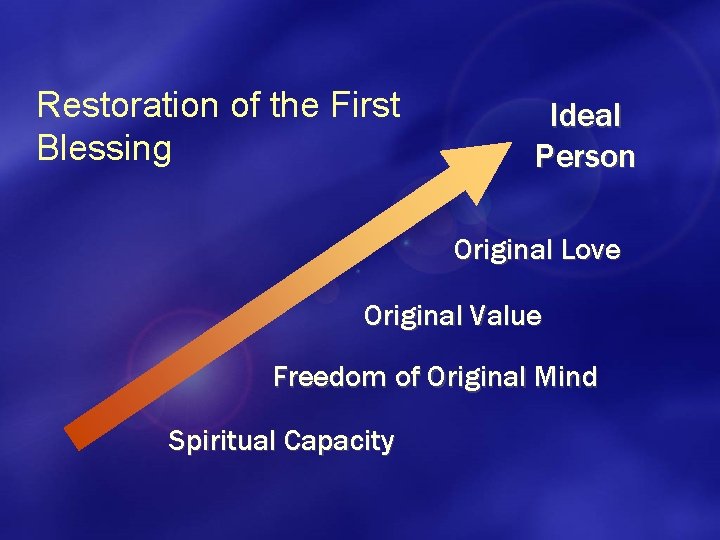 Restoration of the First Blessing

Ideal Person

Original Love

Original Value

Freedom of Original Mind

Spiritual Capacity